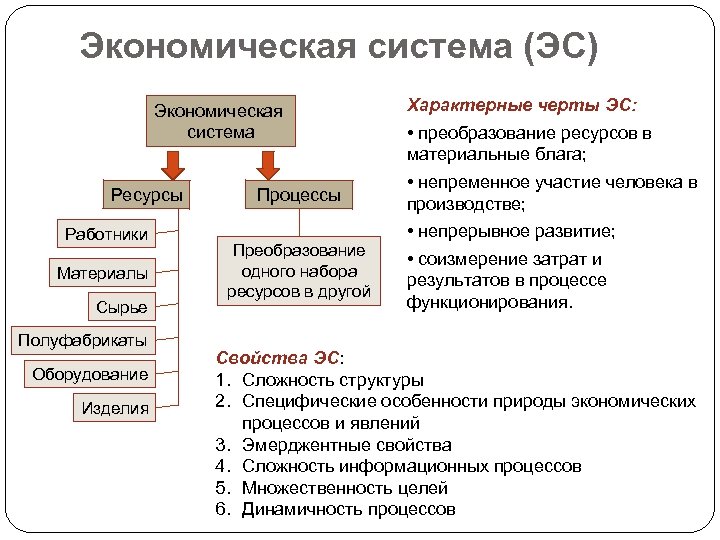 Экономическая система (ЭС)

Экономическая система

Ресурсы

Процессы

Работники

Материалы

Сырье

Полуфабрикаты

Оборудование

Изделия

Преобразование одного набора ресурсов в другой

Характерные черты ЭС:

• преобразование ресурсов в материальные блага;

• непременное участие человека в производстве;

• непрерывное развитие;

• соизмерение затрат и результатов в процессе функционирования.

Свойства ЭС:
1. Сложность структуры
2. Специфические особенности природы экономических процессов и явлений
3. Эмерджентные свойства
4. Сложность информационных процессов
5. Множественность целей
6. Динамичность процессов